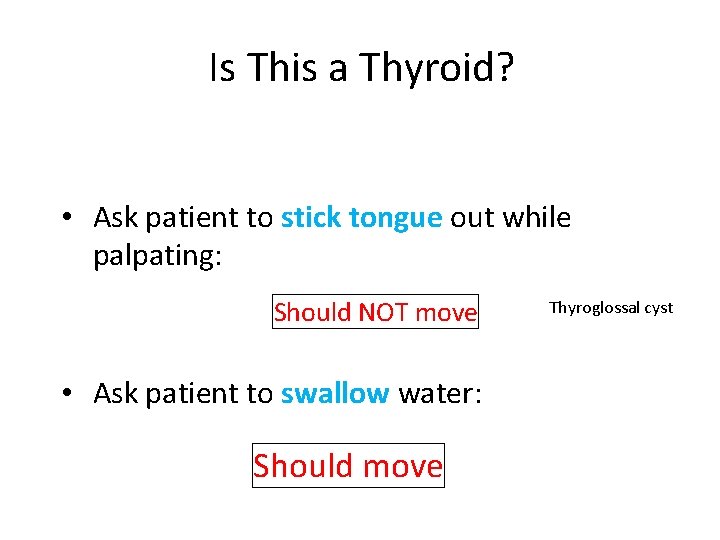 Is This a Thyroid?

• Ask patient to stick tongue out while palpating:

Should NOT move

Thyroglossal cyst

• Ask patient to swallow water:

Should move